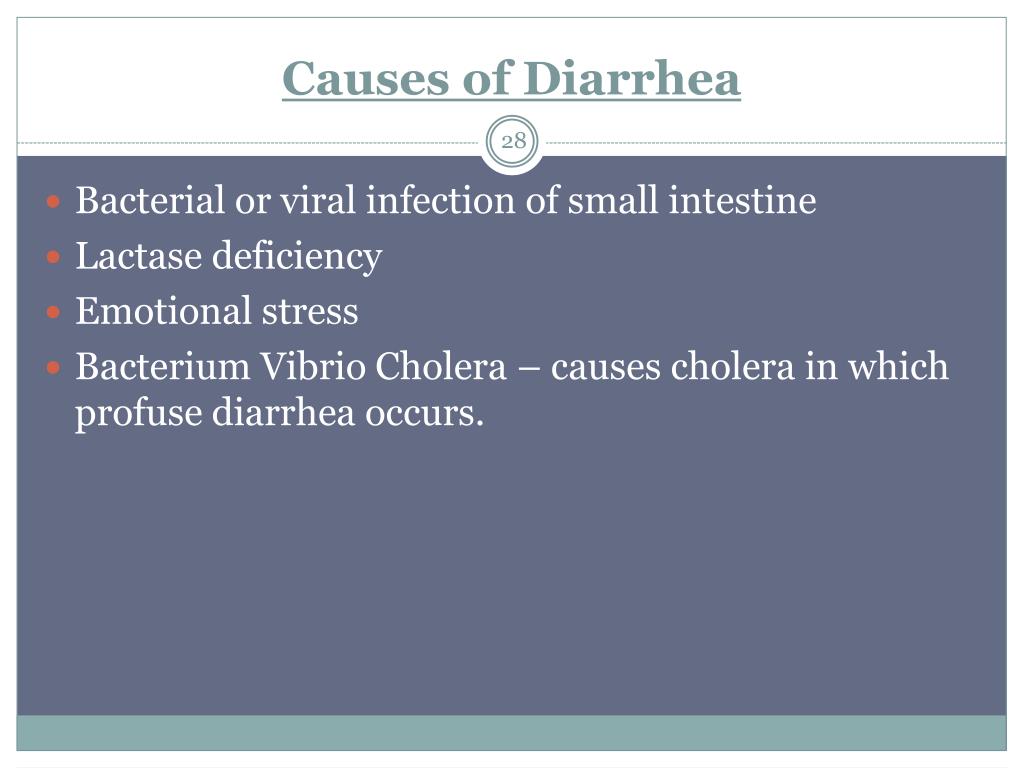 Causes of Diarrhea

28

- Bacterial or viral infection of small intestine
- Lactase deficiency
- Emotional stress
- Bacterium Vibrio Cholera – causes cholera in which profuse diarrhea occurs.